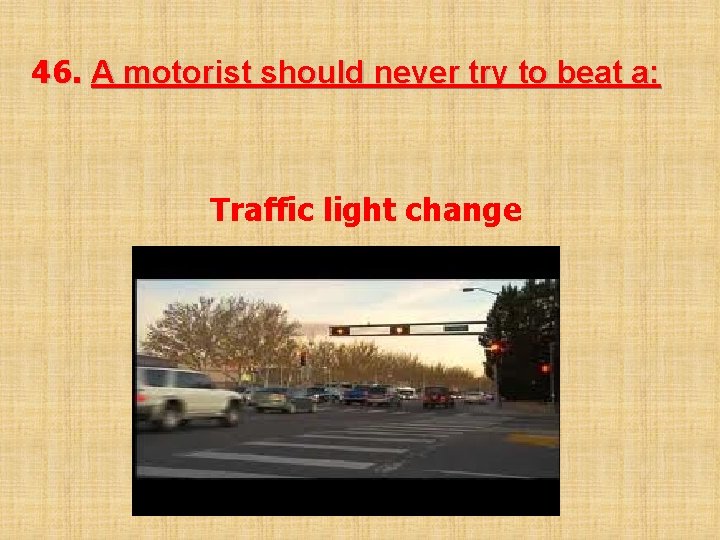 46. A motorist should never try to beat a:

Traffic light change